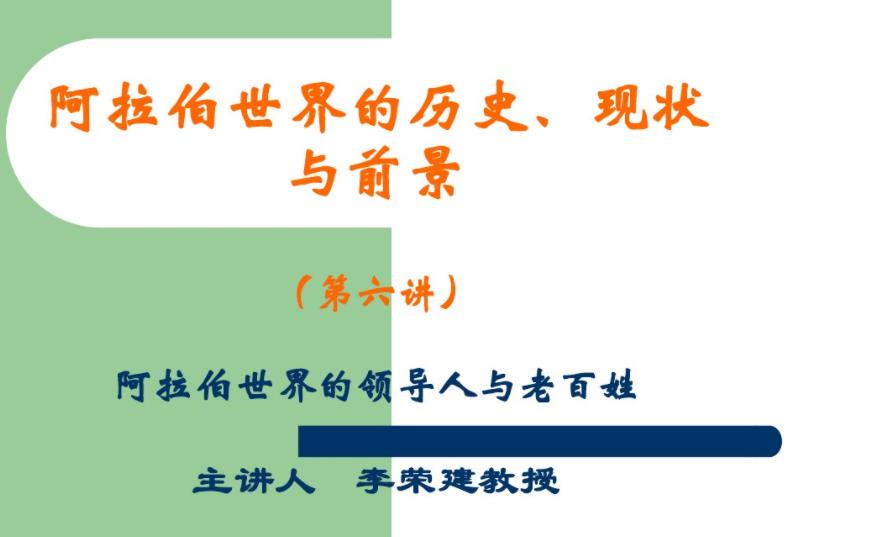 阿拉伯世界的历史、现状与前景

（第六讲）

阿拉伯世界的领导人与老百姓

主讲人　李荣建教授